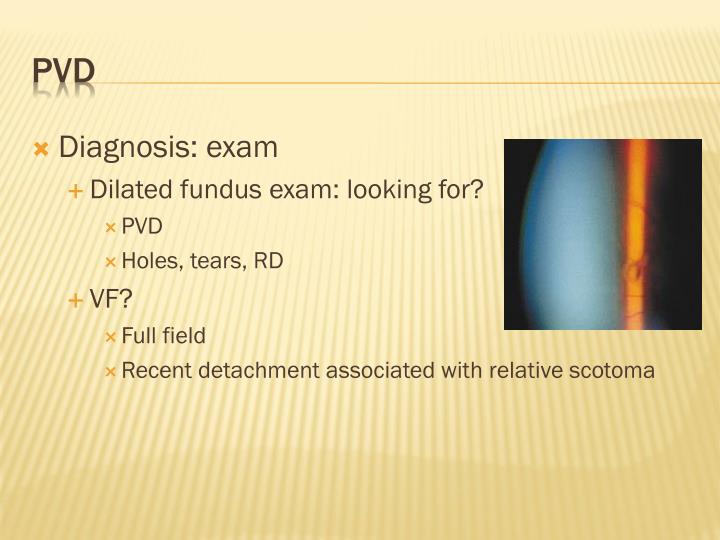 PVD

Diagnosis: exam

Dilated fundus exam: looking for?

PVD

Holes, tears, RD

VF?

Full field

Recent detachment associated with relative scotoma